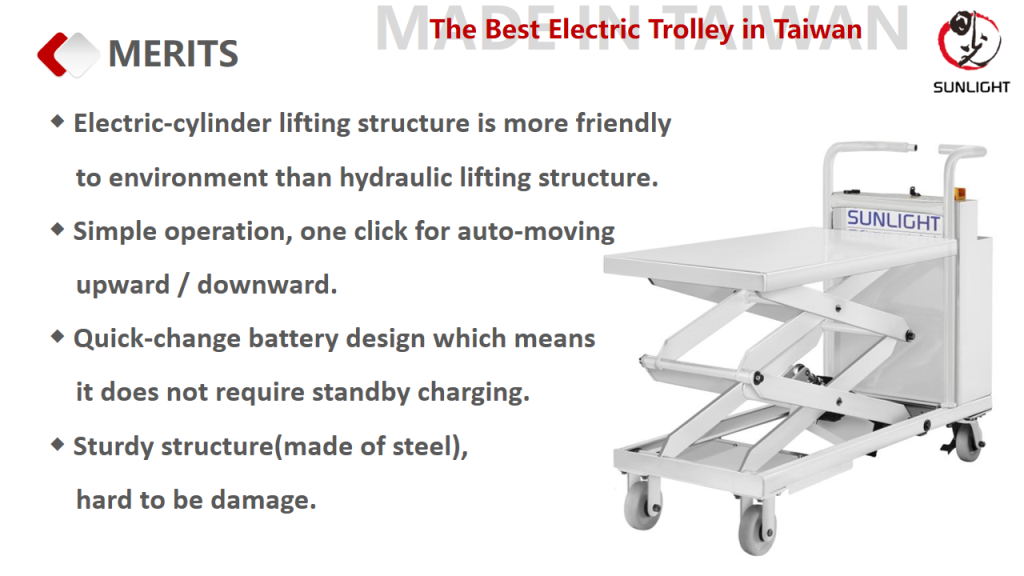 MADE IN TAIWAN
The Best Electric Trolley in Taiwan

SUNLIGHT

MERITS

◆ Electric-cylinder lifting structure is more friendly to environment than hydraulic lifting structure.

◆ Simple operation, one click for auto-moving upward / downward.

◆ Quick-change battery design which means it does not require standby charging.

◆ Sturdy structure(made of steel), hard to be damage.

SUNLIGHT